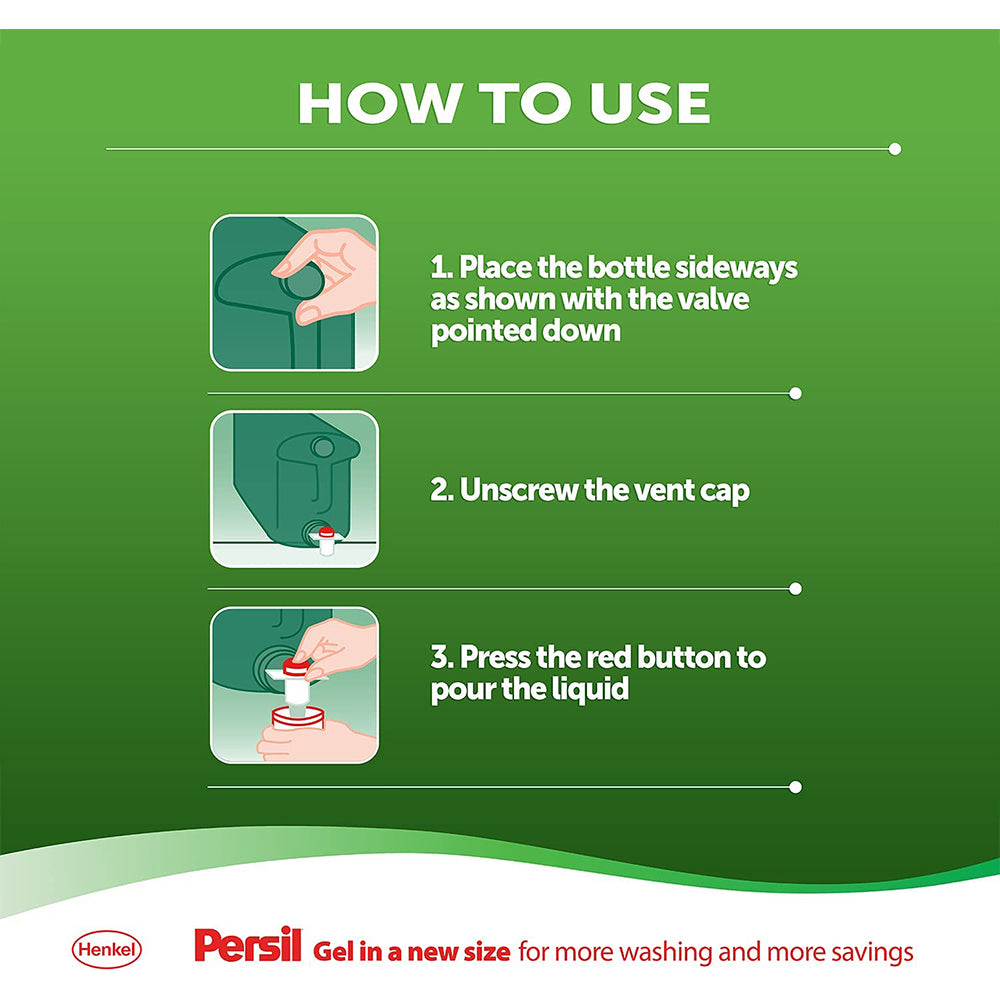 HOW TO USE

1. Place the bottle sideways as shown with the valve pointed down

2. Unscrew the vent cap

3. Press the red button to pour the liquid

Henkel

Persil Gel in a new size for more washing and more savings